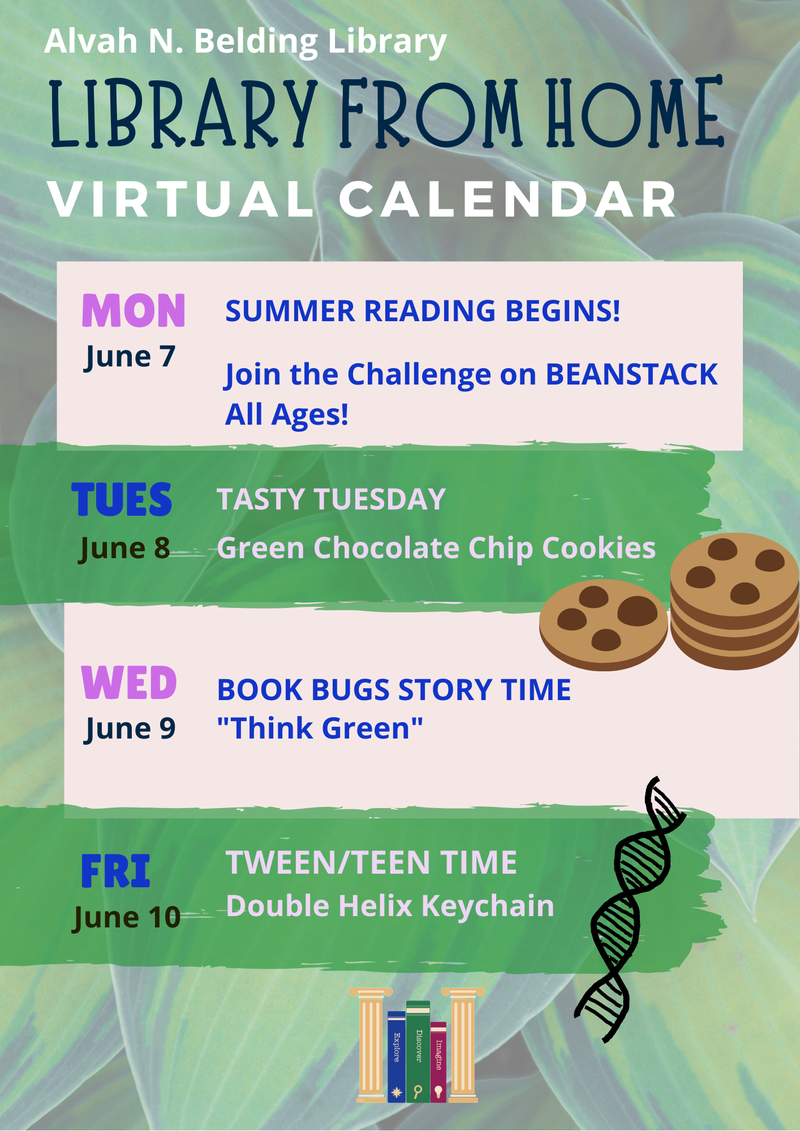 Alvah N. Belding Library

LIBRARY FROM HOME

VIRTUAL CALENDAR

MON
June 7

SUMMER READING BEGINS!

Join the Challenge on BEANSTACK
All Ages!

TUES
June 8

TASTY TUESDAY
Green Chocolate Chip Cookies

WED
June 9

BOOK BUGS STORY TIME
"Think Green"

FRI
June 10

TWEEN/TEEN TIME
Double Helix Keychain

Explore
Discover
Imagine